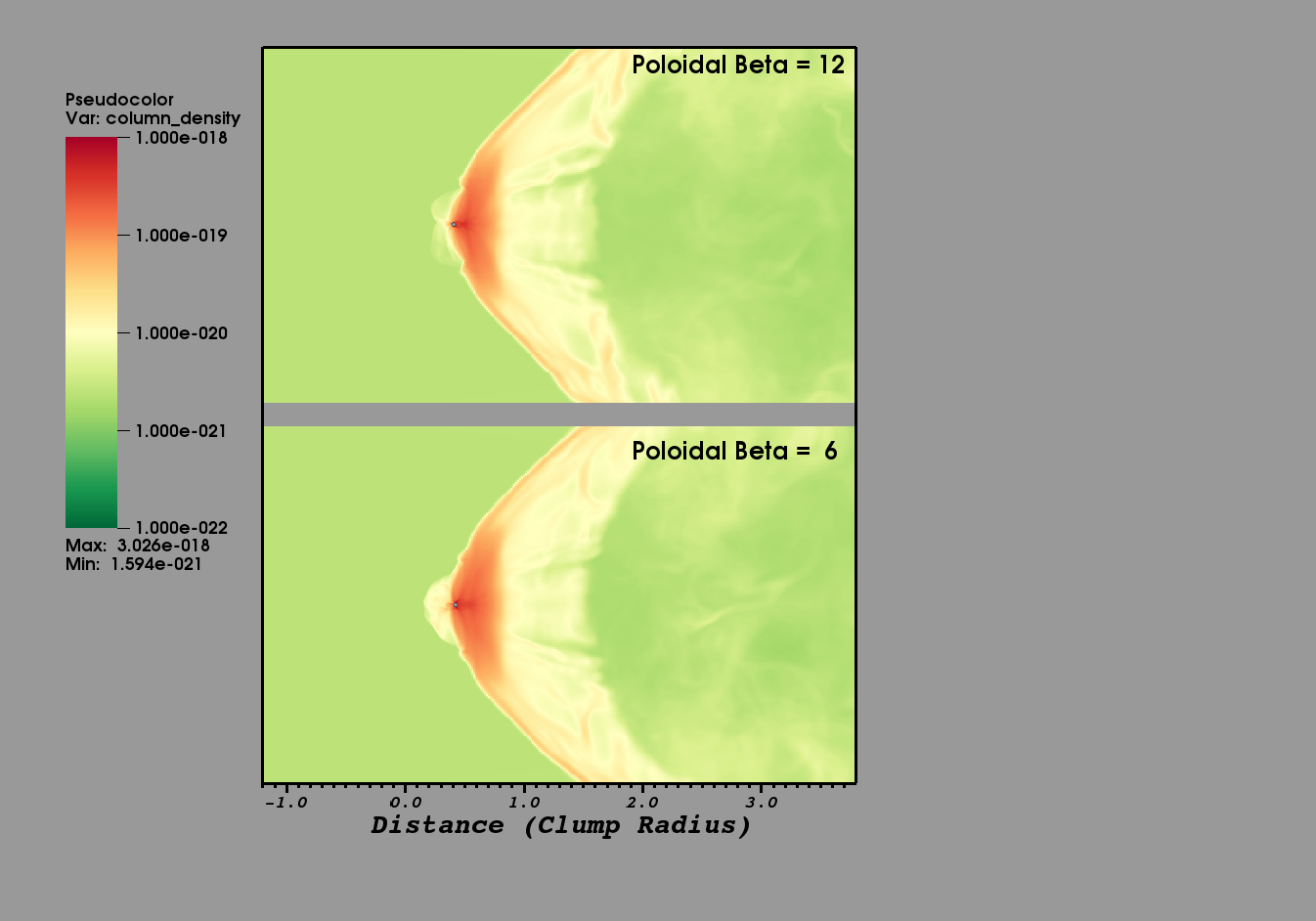 Pseudocolor
Var: column_density

1.000e-018
1.000e-019
1.000e-020
1.000e-021
1.000e-022

Max: 3.026e-018
Min: 1.594e-021

Poloidal Beta = 12

Poloidal Beta = 6

-1.0 0.0 1.0 2.0 3.0

Distance (Clump Radius)